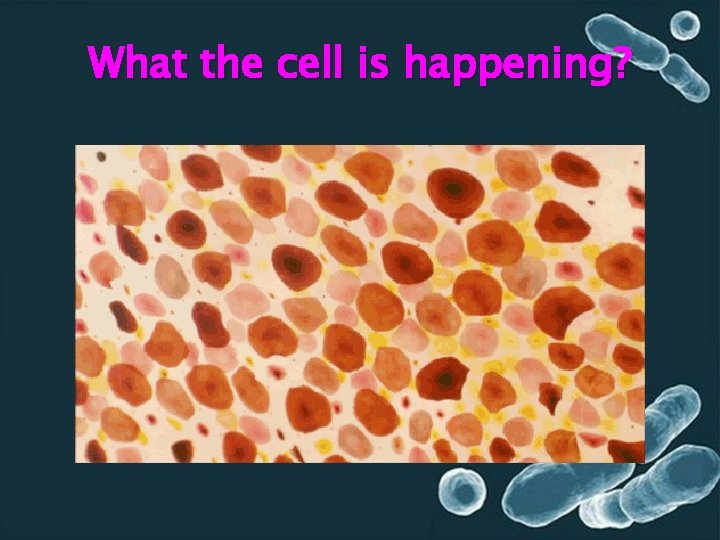 What the cell is happening?